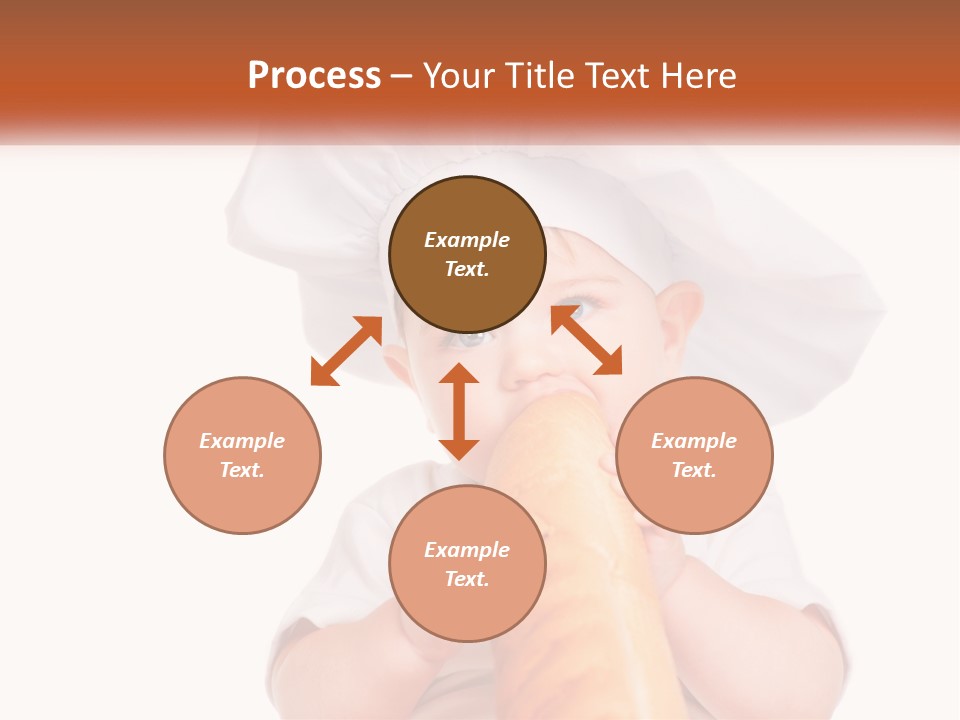 Process – Your Title Text Here

Example Text.

Example Text.

Example Text.

Example Text.